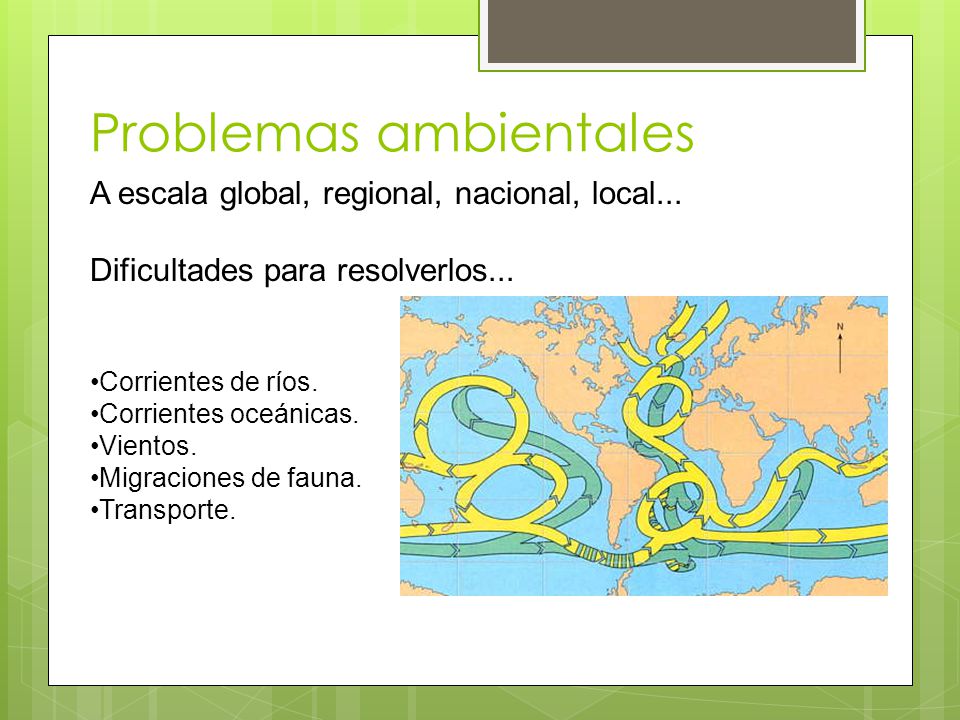 Problemas ambientales

A escala global, regional, nacional, local...

Dificultades para resolverlos...

•Corrientes de ríos.
•Corrientes oceánicas.
•Vientos.
•Migraciones de fauna.
•Transporte.

N